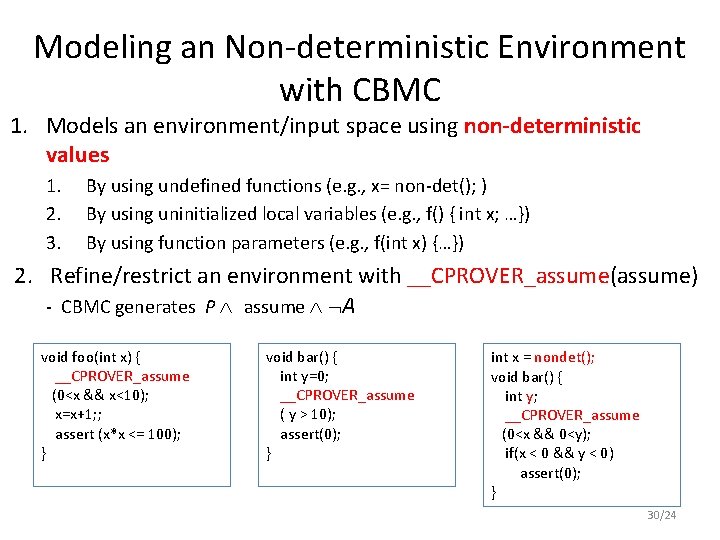 Modeling an Non-deterministic Environment with CBMC

1. Models an environment/input space using non-deterministic values
   1. By using undefined functions (e.g., x= non-det(); )
   2. By using uninitialized local variables (e.g., f() { int x; …})
   3. By using function parameters (e.g., f(int x) {…})
2. Refine/restrict an environment with __CPROVER_assume(assume)
   - CBMC generates $P \wedge$ assume $\wedge \neg A$

void foo(int x) {
  __CPROVER_assume
  (0<x && x<10);
  x=x+1;;
  assert (x*x <= 100);
}

void bar() {
  int y=0;
  __CPROVER_assume
  ( y > 10);
  assert(0);
}

int x = nondet();
void bar() {
  int y;
  __CPROVER_assume
  (0<x && 0<y);
  if(x < 0 && y < 0)
    assert(0);
}

30/24